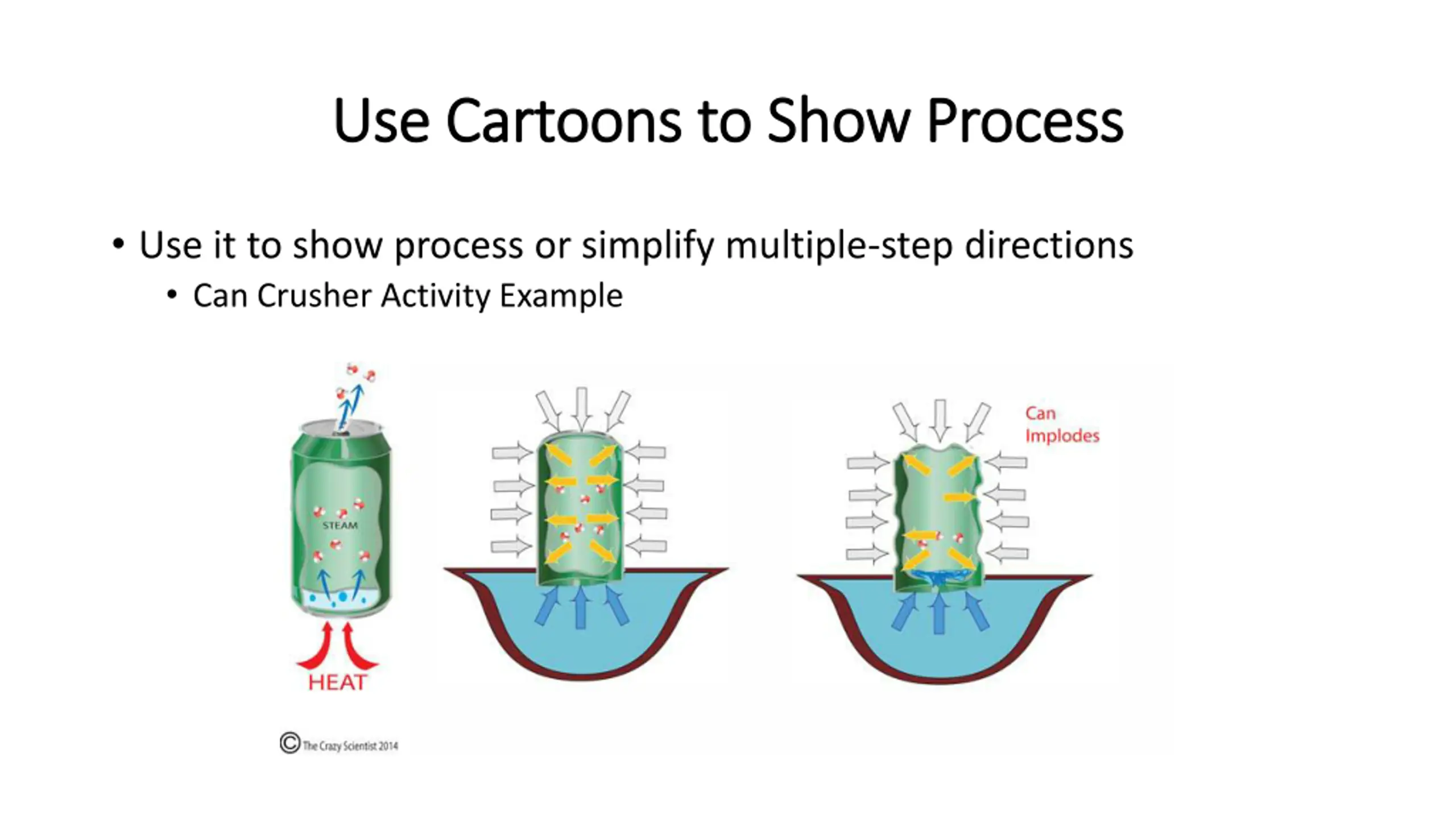 Use Cartoons to Show Process

• Use it to show process or simplify multiple-step directions
  • Can Crusher Activity Example

STEAM

HEAT

Can Implodes

© The Crazy Scientist 2014